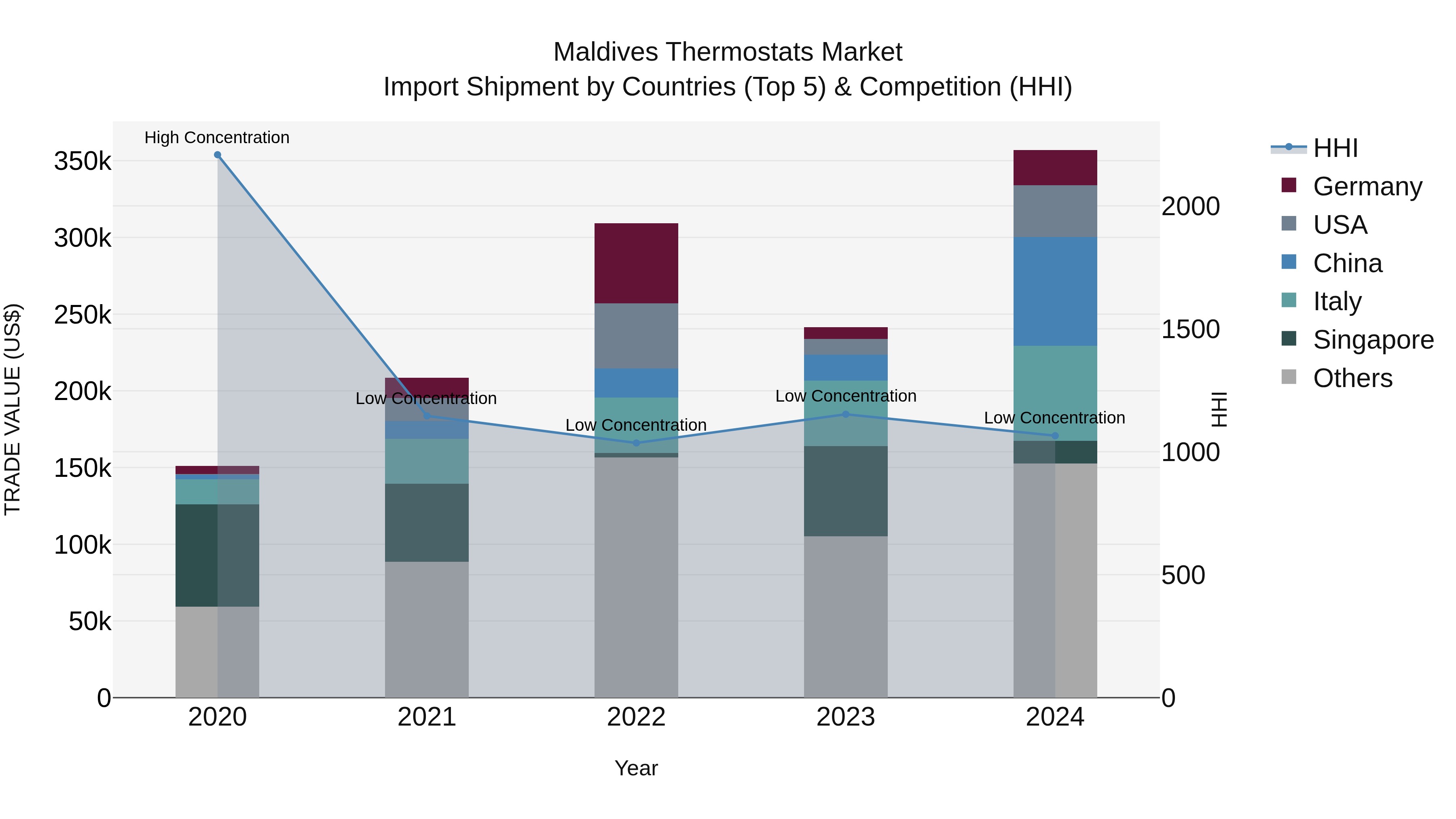 Maldives Thermostats Market
Import Shipment by Countries (Top 5) & Competition (HHI)

TRADE VALUE (US$)

350k
300k
250k
200k
150k
100k
50k
0

High Concentration
Low Concentration
Low Concentration
Low Concentration
Low Concentration

2020
2021
2022
2023
2024

Year

2000
1500
1000
500
0

HHI

HHI
Germany
USA
China
Italy
Singapore
Others